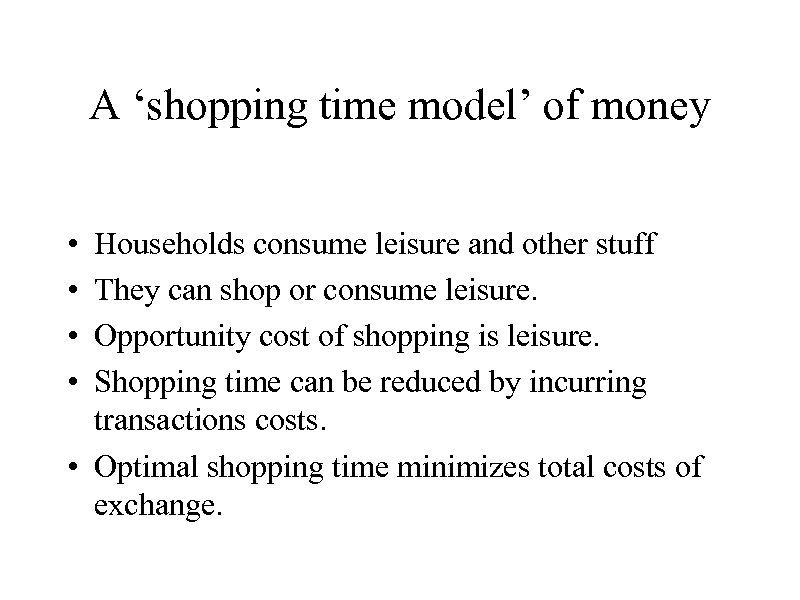 A ‘shopping time model’ of money

• Households consume leisure and other stuff
• They can shop or consume leisure.
• Opportunity cost of shopping is leisure.
• Shopping time can be reduced by incurring transactions costs.
• Optimal shopping time minimizes total costs of exchange.